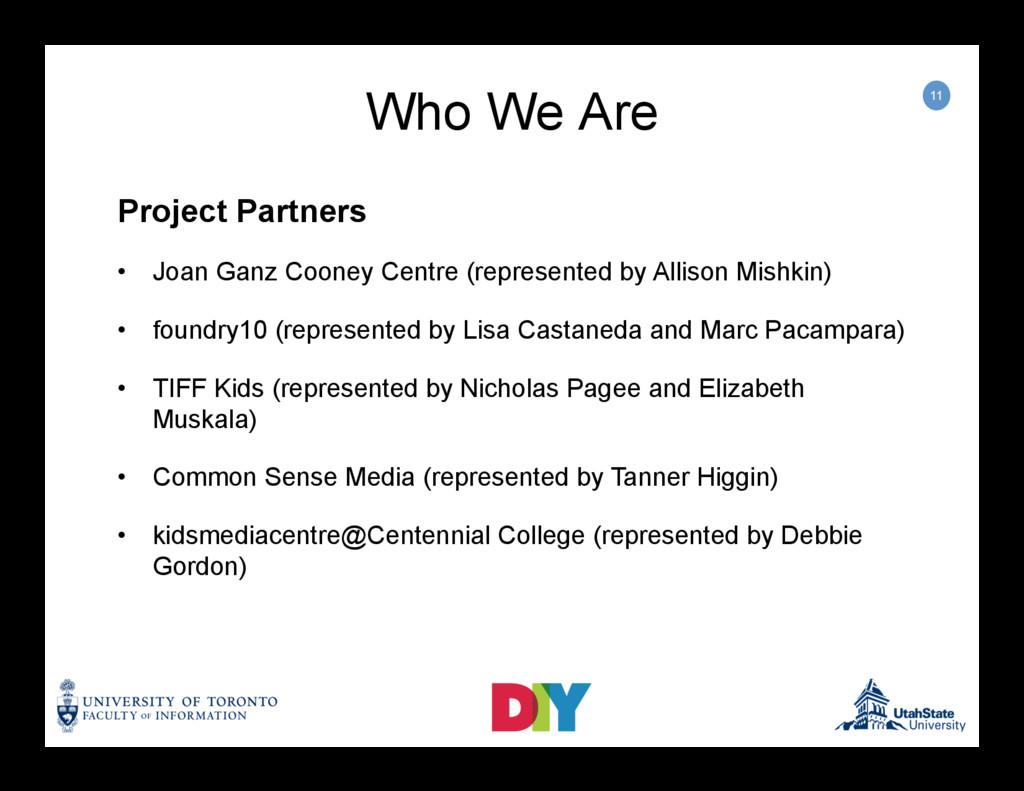 Who We Are

11

Project Partners

• Joan Ganz Cooney Centre (represented by Allison Mishkin)

• foundry10 (represented by Lisa Castaneda and Marc Pacampara)

• TIFF Kids (represented by Nicholas Pagee and Elizabeth Muskala)

• Common Sense Media (represented by Tanner Higgin)

• kidsmediacentre@Centennial College (represented by Debbie Gordon)

UNIVERSITY OF TORONTO
FACULTY OF INFORMATION

DIY

UtahState
University